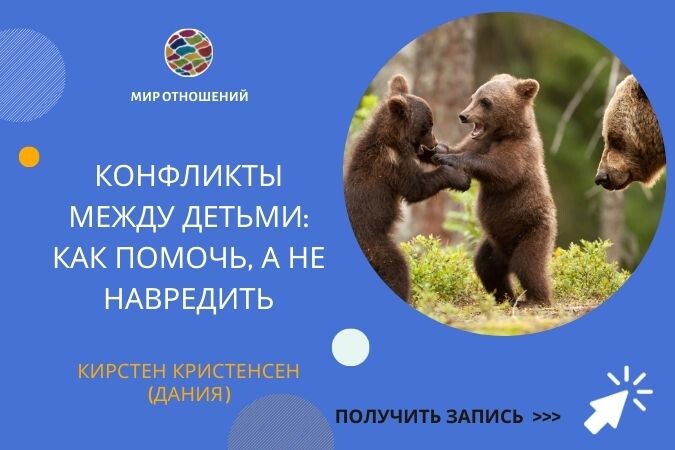 МИР ОТНОШЕНИЙ

КОНФЛИКТЫ МЕЖДУ ДЕТЬМИ: КАК ПОМОЧЬ, А НЕ НАВРЕДИТЬ

КИРСТЕН КРИСТЕНСЕН (ДАНИЯ)

ПОЛУЧИТЬ ЗАПИСЬ >>>